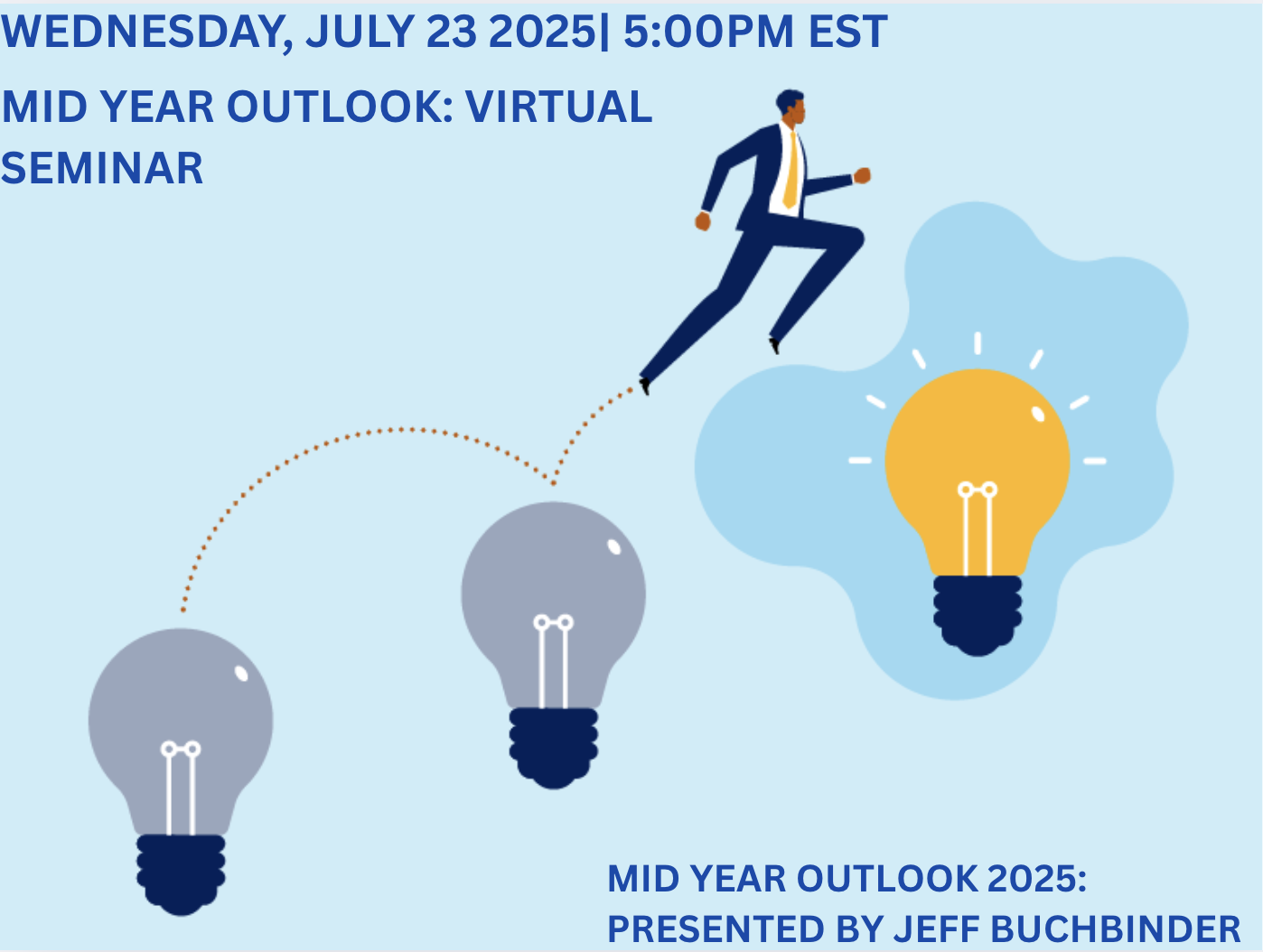 WEDNESDAY, JULY 23 2025| 5:00PM EST

MID YEAR OUTLOOK: VIRTUAL SEMINAR

MID YEAR OUTLOOK 2025: PRESENTED BY JEFF BUCHBINDER